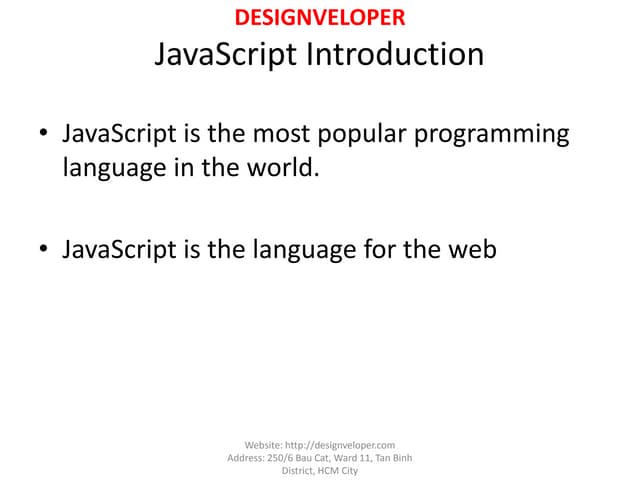 DESIGNVELOPER
JavaScript Introduction

• JavaScript is the most popular programming language in the world.

• JavaScript is the language for the web

Website: http://designveloper.com
Address: 250/6 Bau Cat, Ward 11, Tan Binh District, HCM City